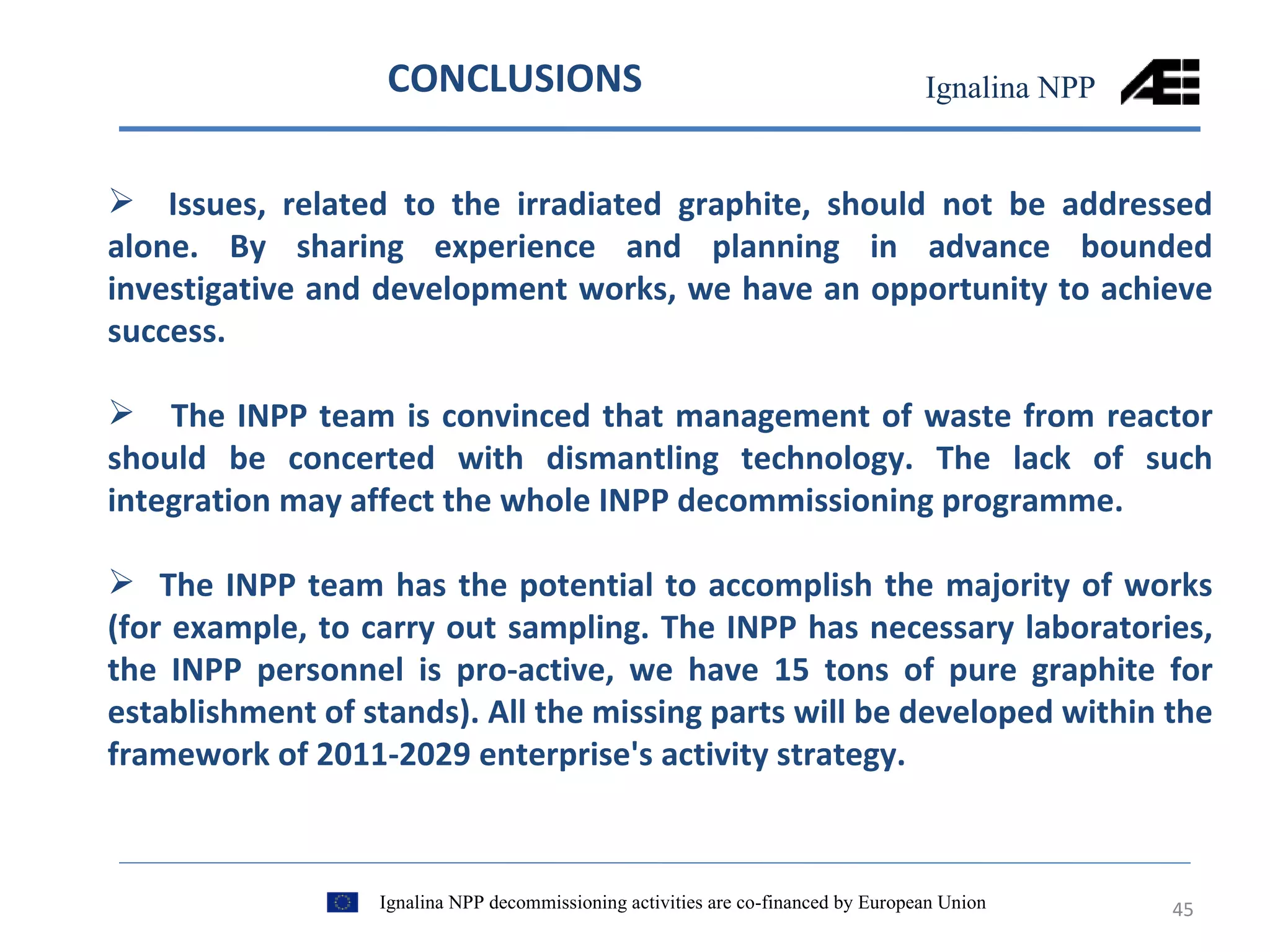 CONCLUSIONS

Ignalina NPP

➢ Issues, related to the irradiated graphite, should not be addressed alone. By sharing experience and planning in advance bounded investigative and development works, we have an opportunity to achieve success.

➢ The INPP team is convinced that management of waste from reactor should be concerted with dismantling technology. The lack of such integration may affect the whole INPP decommissioning programme.

➢ The INPP team has the potential to accomplish the majority of works (for example, to carry out sampling. The INPP has necessary laboratories, the INPP personnel is pro-active, we have 15 tons of pure graphite for establishment of stands). All the missing parts will be developed within the framework of 2011-2029 enterprise's activity strategy.

Ignalina NPP decommissioning activities are co-financed by European Union

45